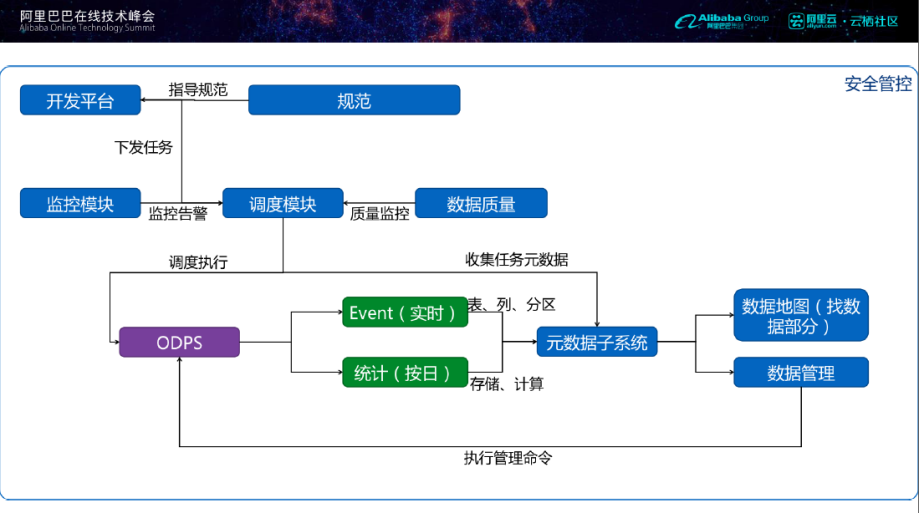 阿里巴巴在线技术峰会
Alibaba Online Technology Summit

Alibaba Group 阿里巴巴集团

阿里云 aliyun.com · 云栖社区

安全管控

开发平台

指导规范

规范

下发任务

监控模块

监控告警

调度模块

质量监控

数据质量

调度执行

收集任务元数据

ODPS

Event（实时）

表、列、分区

统计（按日）

存储、计算

元数据子系统

数据地图（找数据部分）

数据管理

执行管理命令